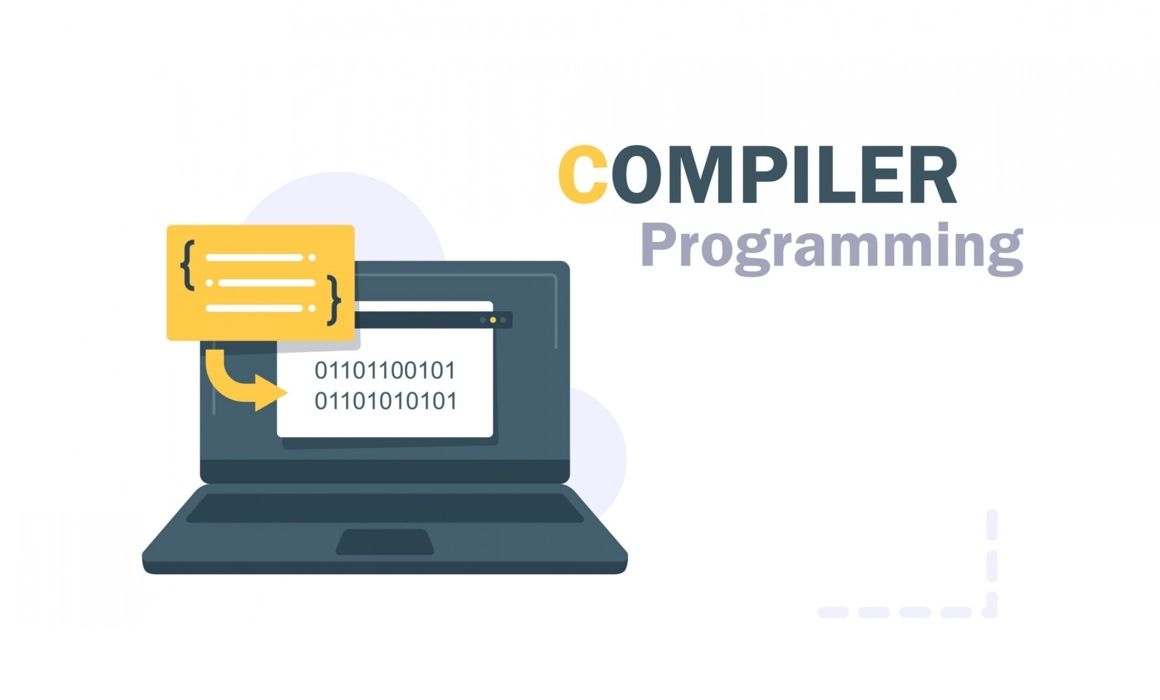 COMPILER
Programming

{ }

01101100101
01101010101